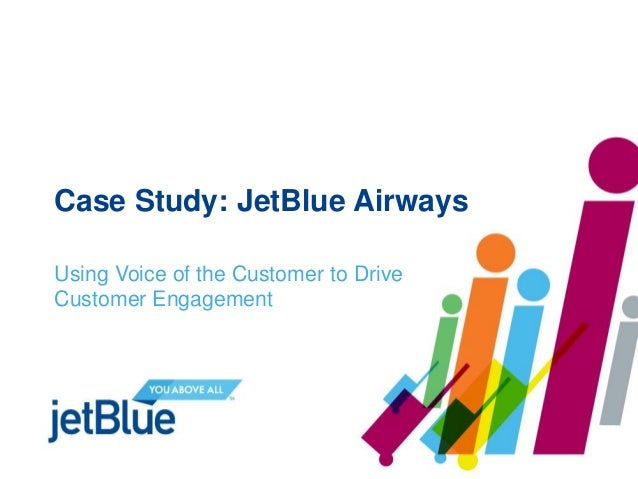 Case Study: JetBlue Airways

Using Voice of the Customer to Drive Customer Engagement

YOU ABOVE ALL

jetBlue